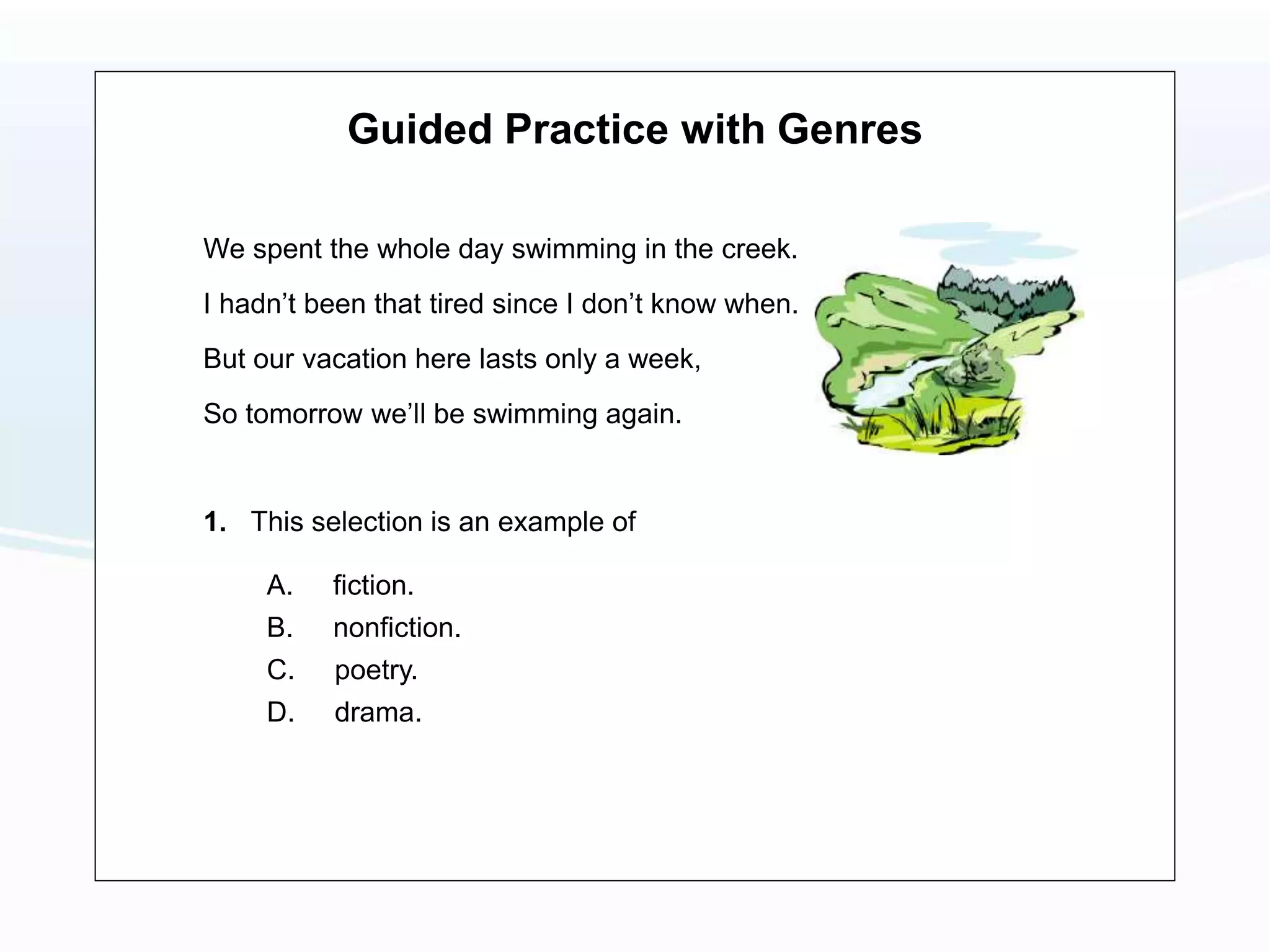 Guided Practice with Genres

We spent the whole day swimming in the creek.

I hadn’t been that tired since I don’t know when.

But our vacation here lasts only a week,

So tomorrow we’ll be swimming again.

1. This selection is an example of

A. fiction.
B. nonfiction.
C. poetry.
D. drama.